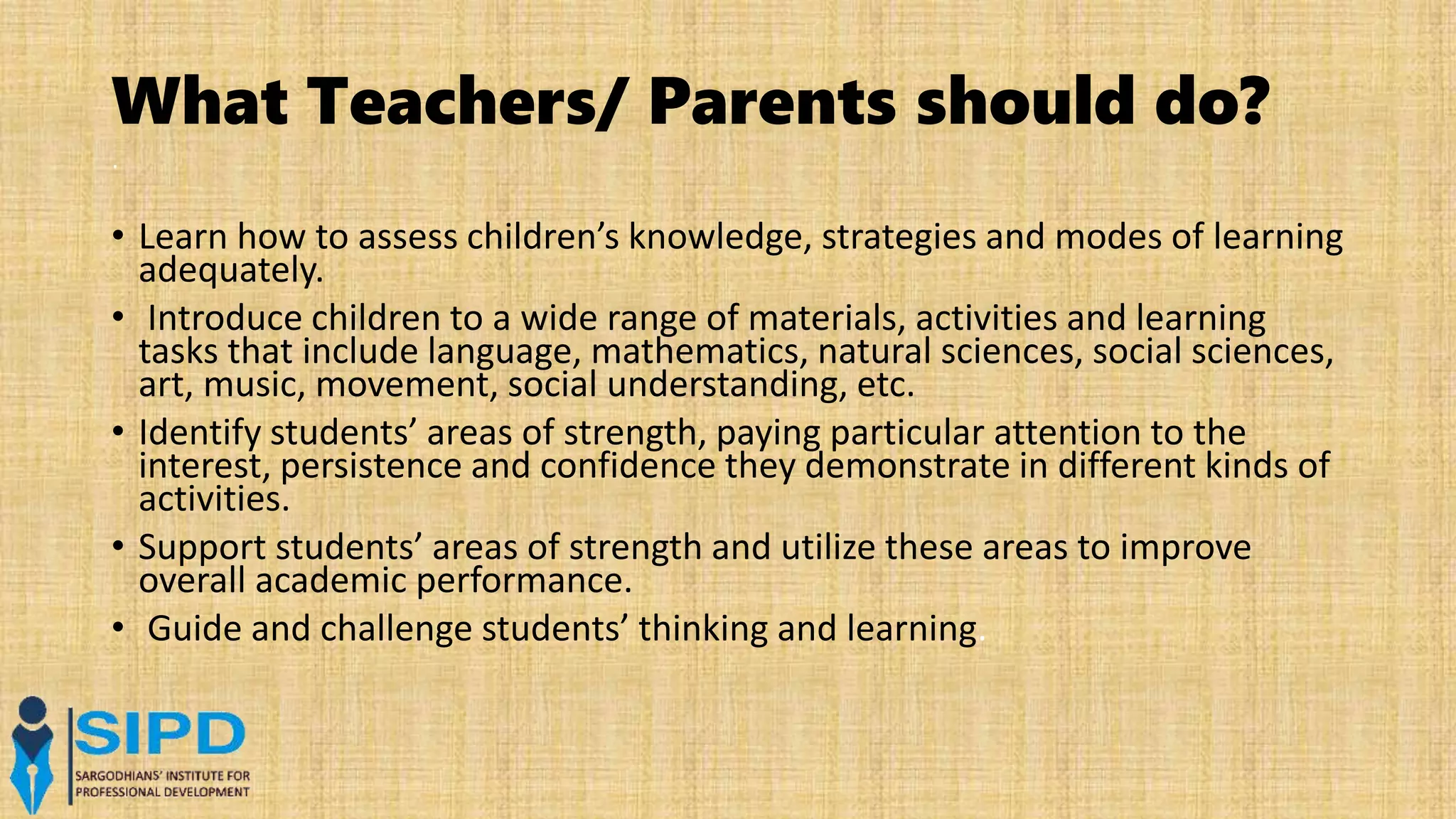 What Teachers/ Parents should do?

• Learn how to assess children's knowledge, strategies and modes of learning adequately.

• Introduce children to a wide range of materials, activities and learning tasks that include language, mathematics, natural sciences, social sciences, art, music, movement, social understanding, etc.

• Identify students' areas of strength, paying particular attention to the interest, persistence and confidence they demonstrate in different kinds of activities.

• Support students' areas of strength and utilize these areas to improve overall academic performance.

• Guide and challenge students' thinking and learning.

SIPD
SARGODHIANS' INSTITUTE FOR PROFESSIONAL DEVELOPMENT